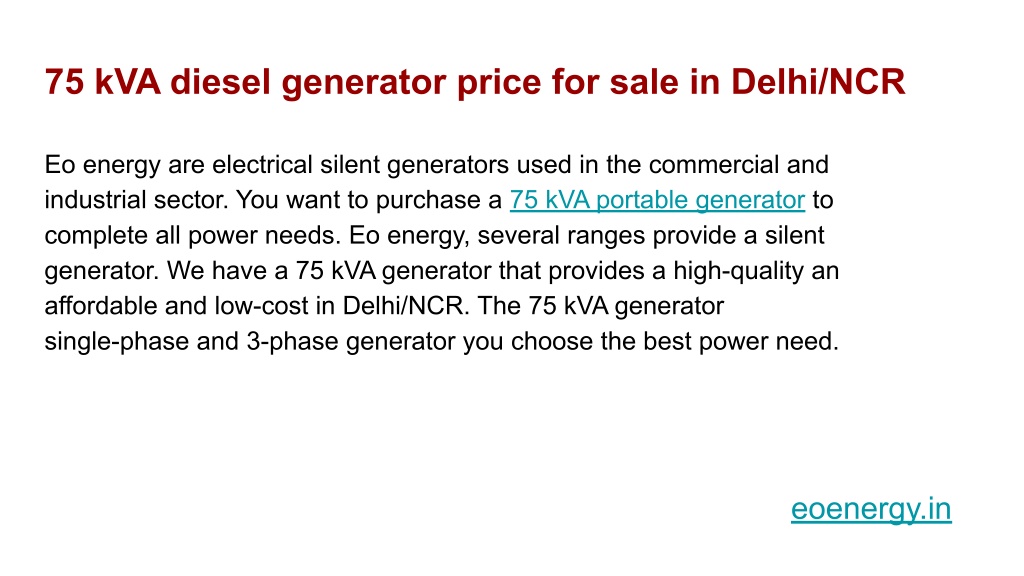 75 kVA diesel generator price for sale in Delhi/NCR

Eo energy are electrical silent generators used in the commercial and industrial sector. You want to purchase a 75 kVA portable generator to complete all power needs. Eo energy, several ranges provide a silent generator. We have a 75 kVA generator that provides a high-quality an affordable and low-cost in Delhi/NCR. The 75 kVA generator single-phase and 3-phase generator you choose the best power need.

eoenergy.in